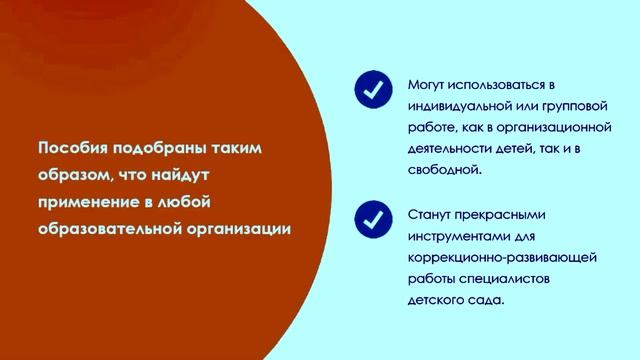 Пособия подобраны таким образом, что найдут применение в любой образовательной организации

Могут использоваться в индивидуальной или групповой работе, как в организационной деятельности детей, так и в свободной.

Станут прекрасными инструментами для коррекционно-развивающей работы специалистов детского сада.